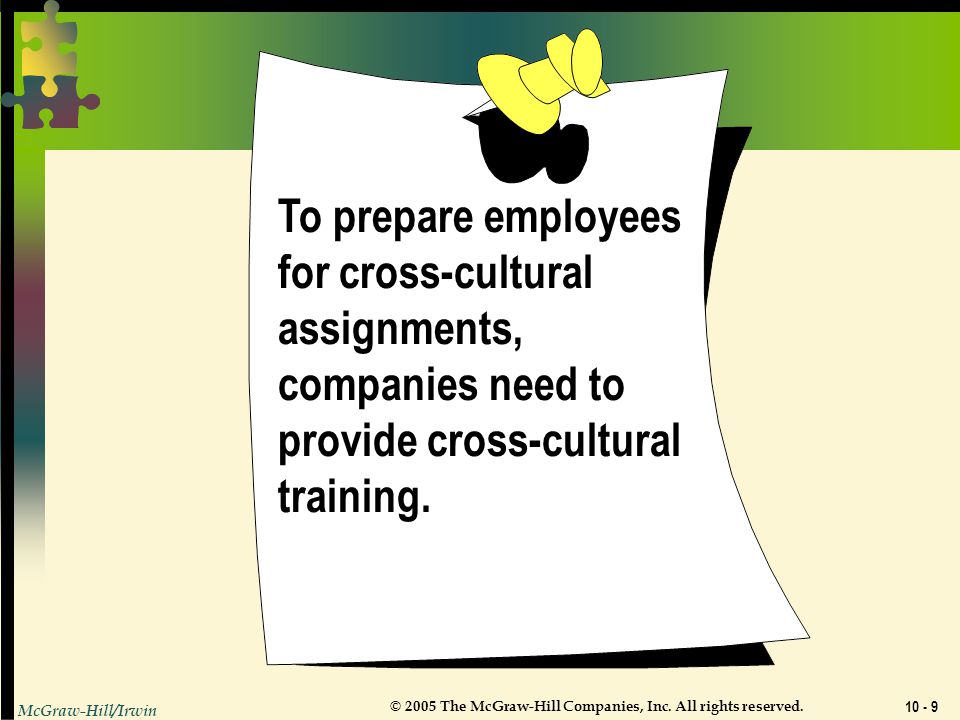 To prepare employees for cross-cultural assignments, companies need to provide cross-cultural training.

McGraw-Hill/Irwin

© 2005 The McGraw-Hill Companies, Inc. All rights reserved.

10 - 9